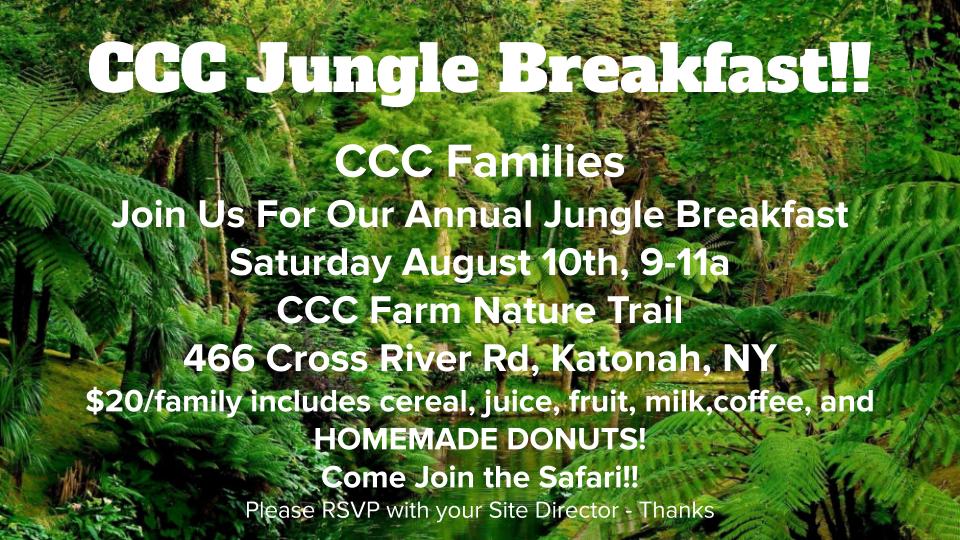 CCC Jungle Breakfast!!

CCC Families
Join Us For Our Annual Jungle Breakfast
Saturday August 10th, 9-11a
CCC Farm Nature Trail
466 Cross River Rd, Katonah, NY
$20/family includes cereal, juice, fruit, milk,coffee, and HOMEMADE DONUTS!
Come Join the Safari!!
Please RSVP with your Site Director - Thanks